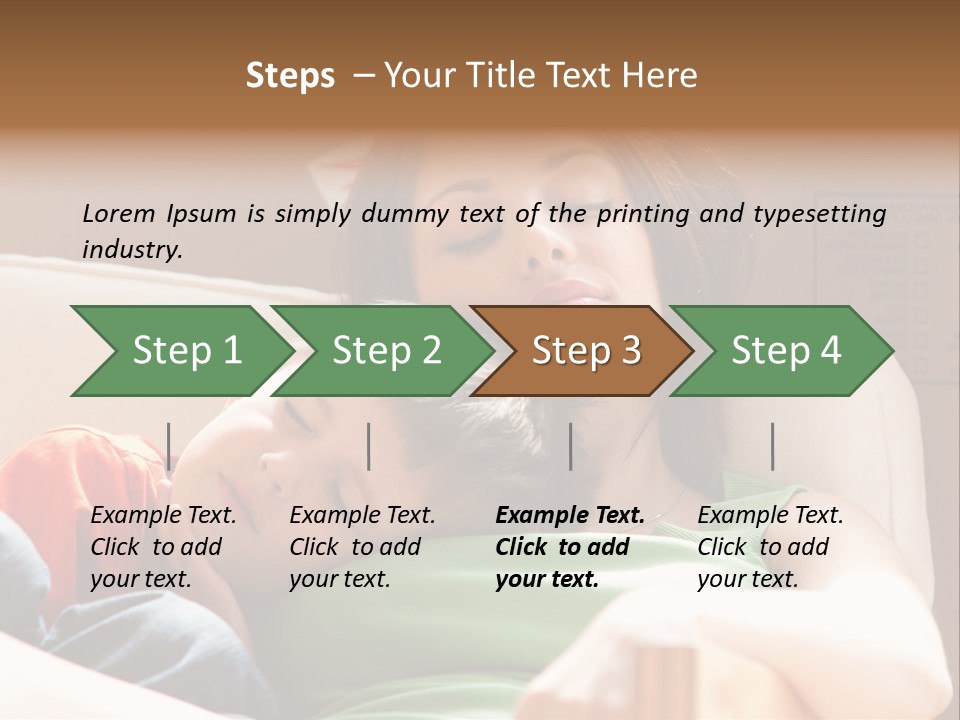 Steps – Your Title Text Here

Lorem Ipsum is simply dummy text of the printing and typesetting industry.

Step 1

Step 2

Step 3

Step 4

Example Text. Click to add your text.

Example Text. Click to add your text.

Example Text. Click to add your text.

Example Text. Click to add your text.